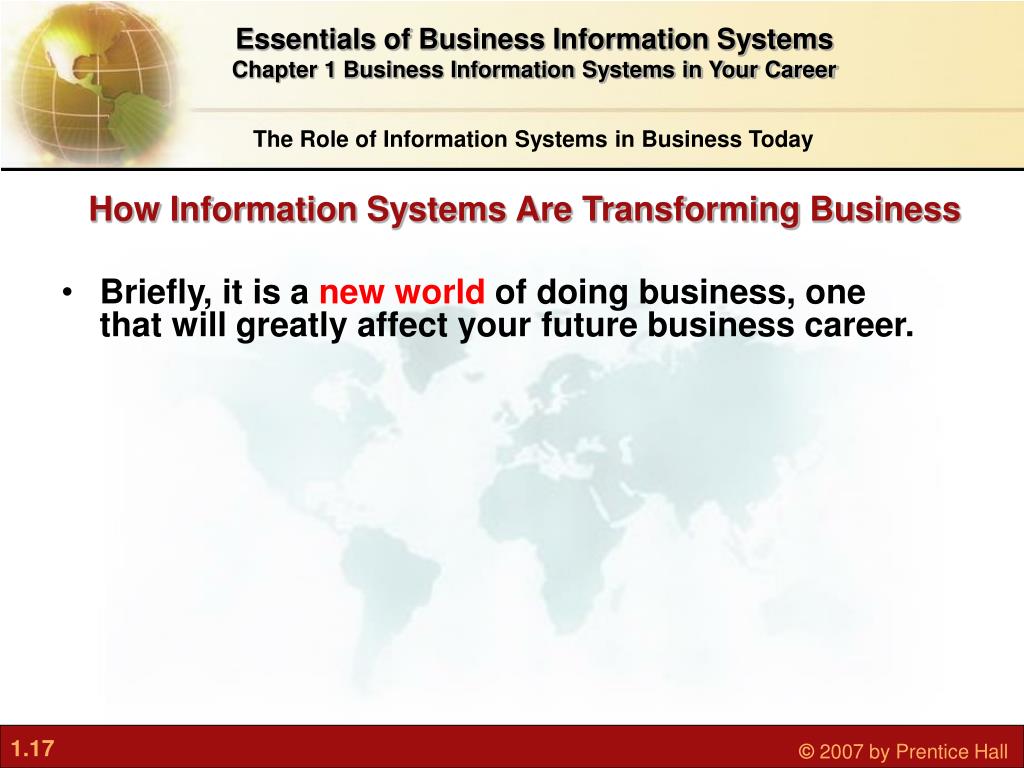 Essentials of Business Information Systems
Chapter 1 Business Information Systems in Your Career

The Role of Information Systems in Business Today

How Information Systems Are Transforming Business

• Briefly, it is a new world of doing business, one that will greatly affect your future business career.

1.17

© 2007 by Prentice Hall